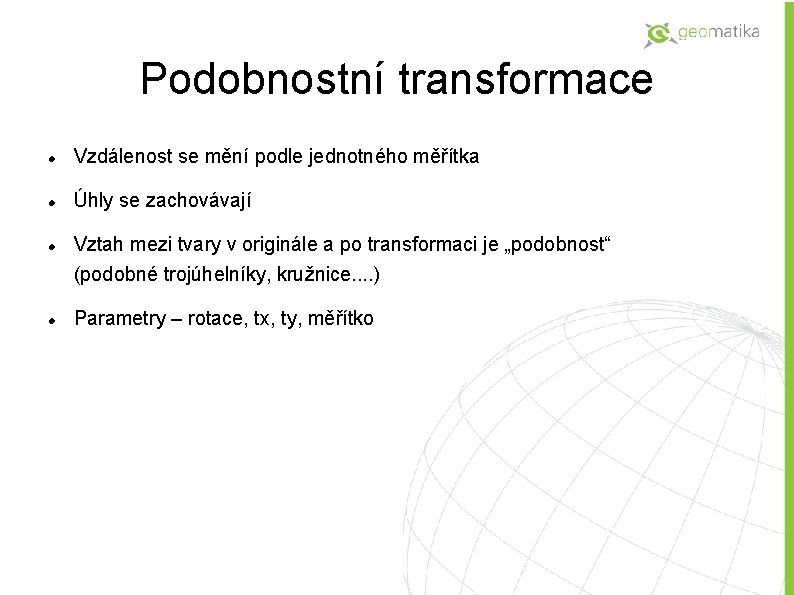 geomatika

Podobnostní transformace

- Vzdálenost se mění podle jednotného měřítka
- Úhly se zachovávají
- Vztah mezi tvary v originále a po transformaci je „podobnost“ (podobné trojúhelníky, kružnice....)
- Parametry – rotace, tx, ty, měřítko